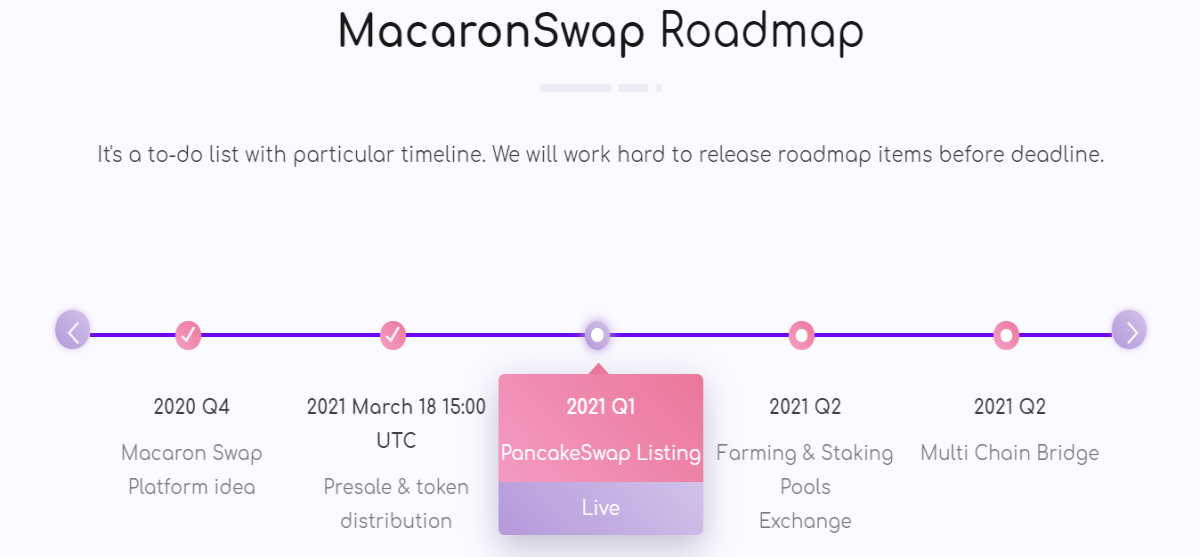 MacaronSwap Roadmap

It's a to-do list with particular timeline. We will work hard to release roadmap items before deadline.

2020 Q4
Macaron Swap Platform idea

2021 March 18 15:00 UTC
Presale & token distribution

2021 Q1
PancakeSwap Listing
Live

2021 Q2
Farming & Staking Pools Exchange

2021 Q2
Multi Chain Bridge